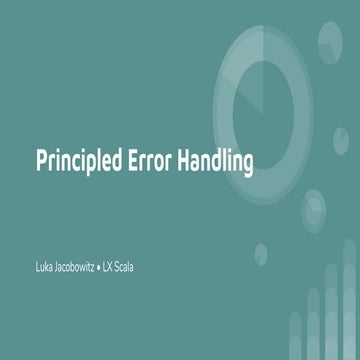 Principled Error Handling

Luka Jacobowitz • LX Scala